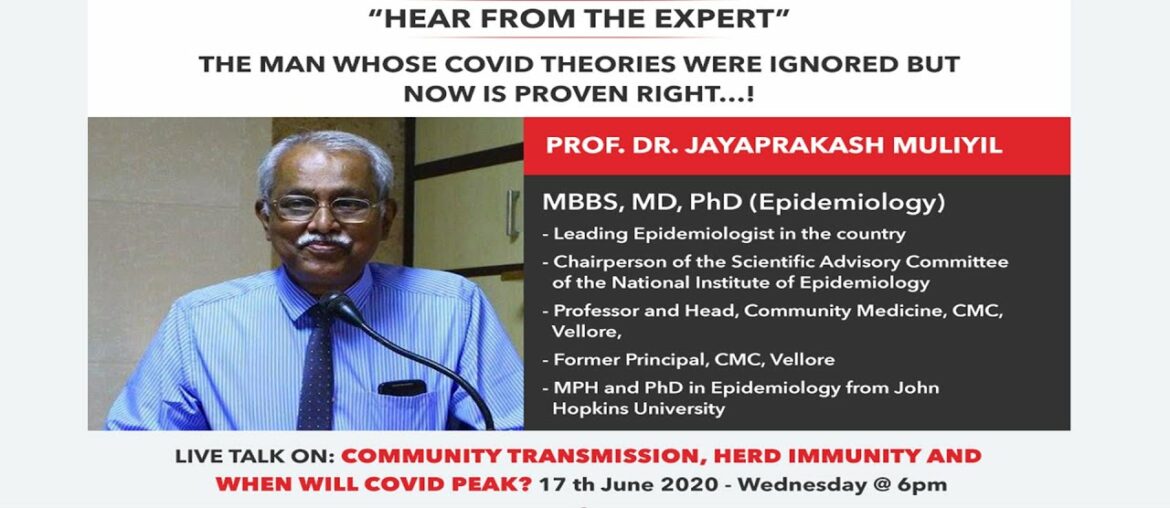 "HEAR FROM THE EXPERT"

THE MAN WHOSE COVID THEORIES WERE IGNORED BUT NOW IS PROVEN RIGHT...!

PROF. DR. JAYAPRAKASH MULIYIL

MBBS, MD, PhD (Epidemiology)

- Leading Epidemiologist in the country
- Chairperson of the Scientific Advisory Committee of the National Institute of Epidemiology
- Professor and Head, Community Medicine, CMC, Vellore,
- Former Principal, CMC, Vellore
- MPH and PhD in Epidemiology from John Hopkins University

LIVE TALK ON: COMMUNITY TRANSMISSION, HERD IMMUNITY AND WHEN WILL COVID PEAK? 17 th June 2020 - Wednesday @ 6pm